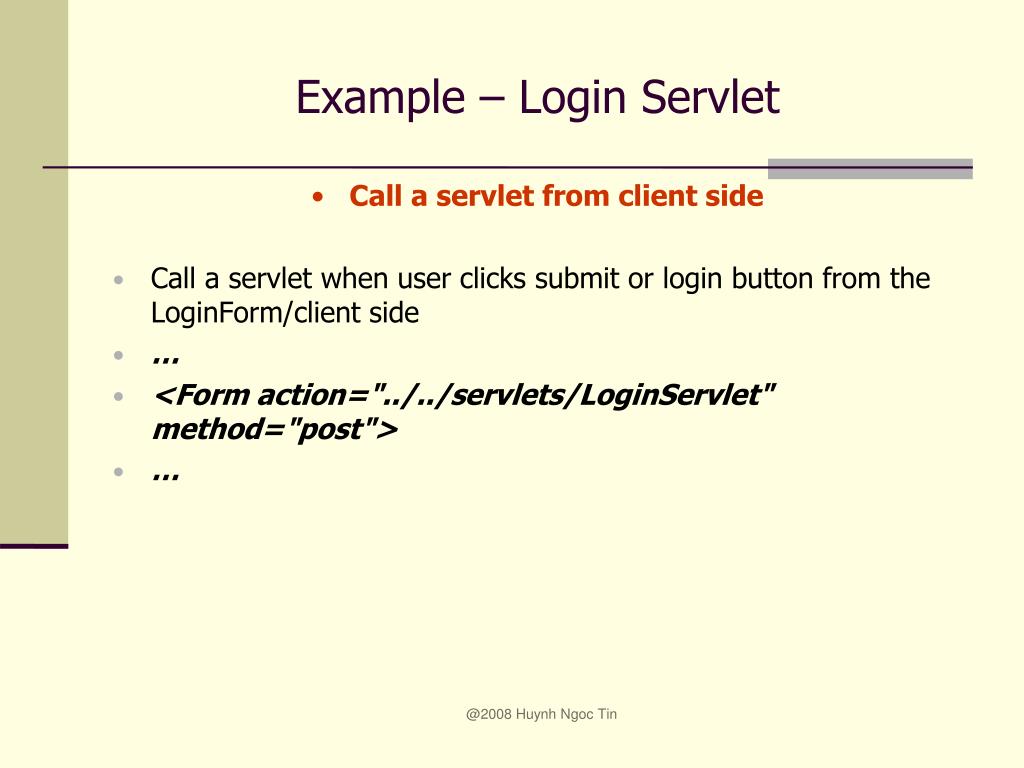 Example – Login Servlet

• Call a servlet from client side

• Call a servlet when user clicks submit or login button from the LoginForm/client side
• …
• <Form action="../../servlets/LoginServlet" method="post">
• …

@2008 Huynh Ngoc Tin